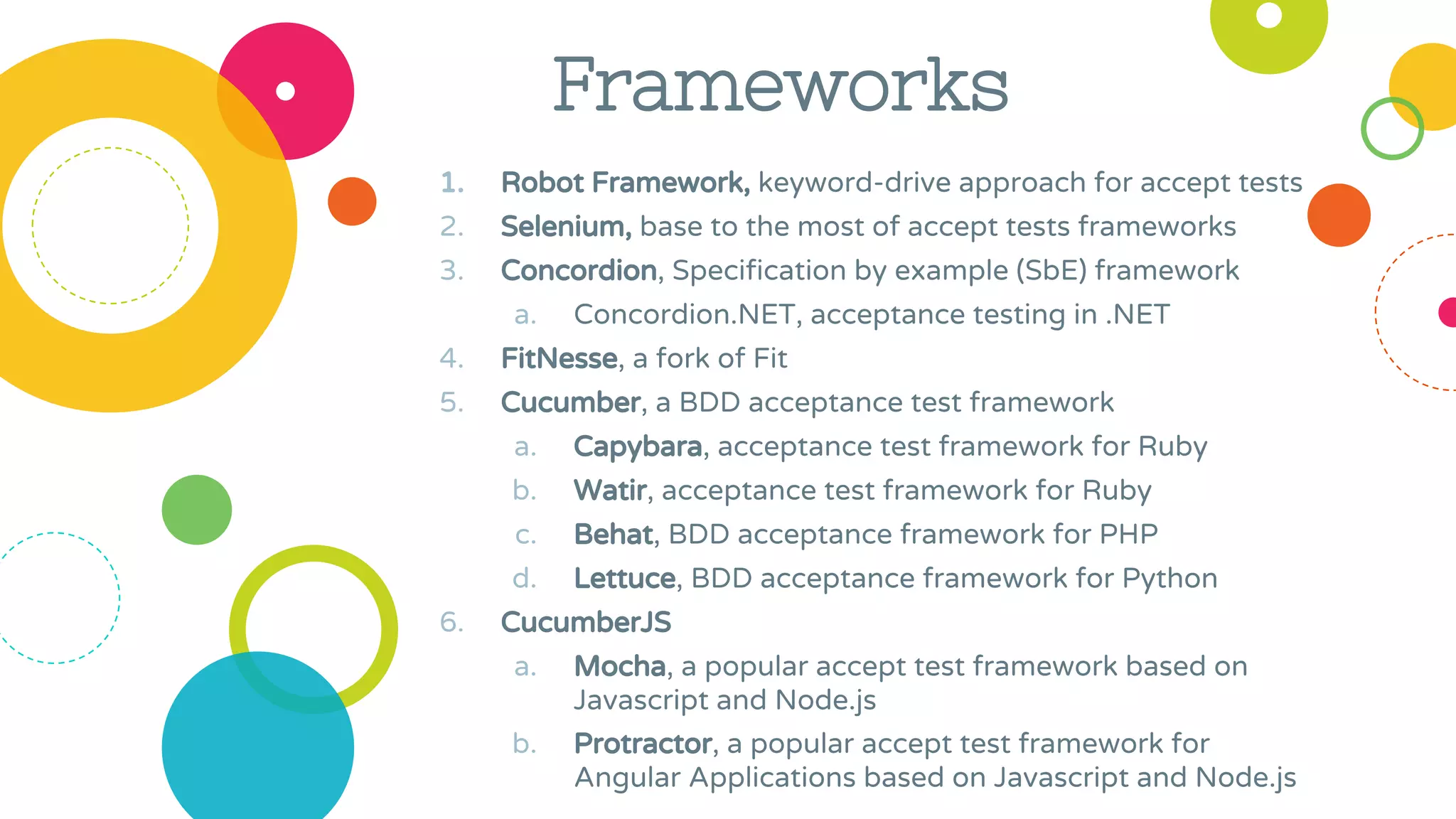 Frameworks

1. Robot Framework, keyword-drive approach for accept tests
2. Selenium, base to the most of accept tests frameworks
3. Concordion, Specification by example (SbE) framework
   a. Concordion.NET, acceptance testing in .NET
4. FitNesse, a fork of Fit
5. Cucumber, a BDD acceptance test framework
   a. Capybara, acceptance test framework for Ruby
   b. Watir, acceptance test framework for Ruby
   c. Behat, BDD acceptance framework for PHP
   d. Lettuce, BDD acceptance framework for Python
6. CucumberJS
   a. Mocha, a popular accept test framework based on Javascript and Node.js
   b. Protractor, a popular accept test framework for Angular Applications based on Javascript and Node.js